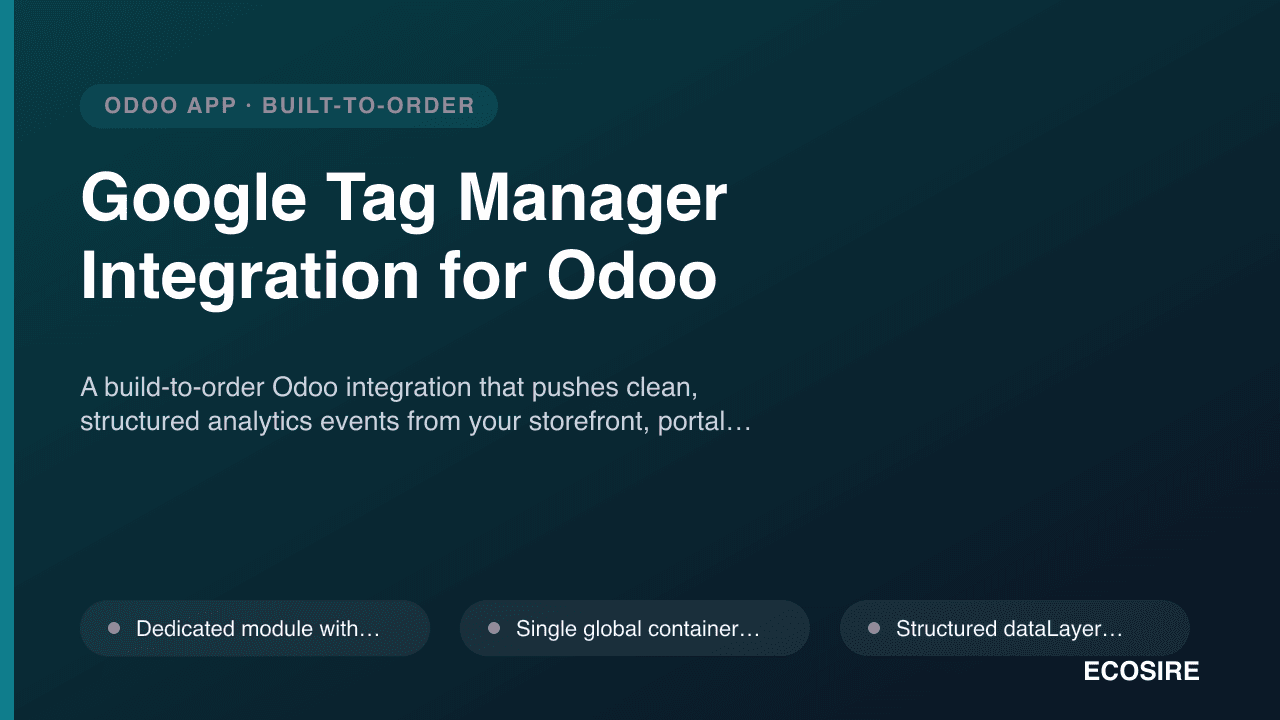 ODOO APP · BUILT-TO-ORDER

Google Tag Manager Integration for Odoo

A build-to-order Odoo integration that pushes clean, structured analytics events from your storefront, portal…

• Dedicated module with…

• Single global container…

• Structured dataLayer…

ECOSIRE